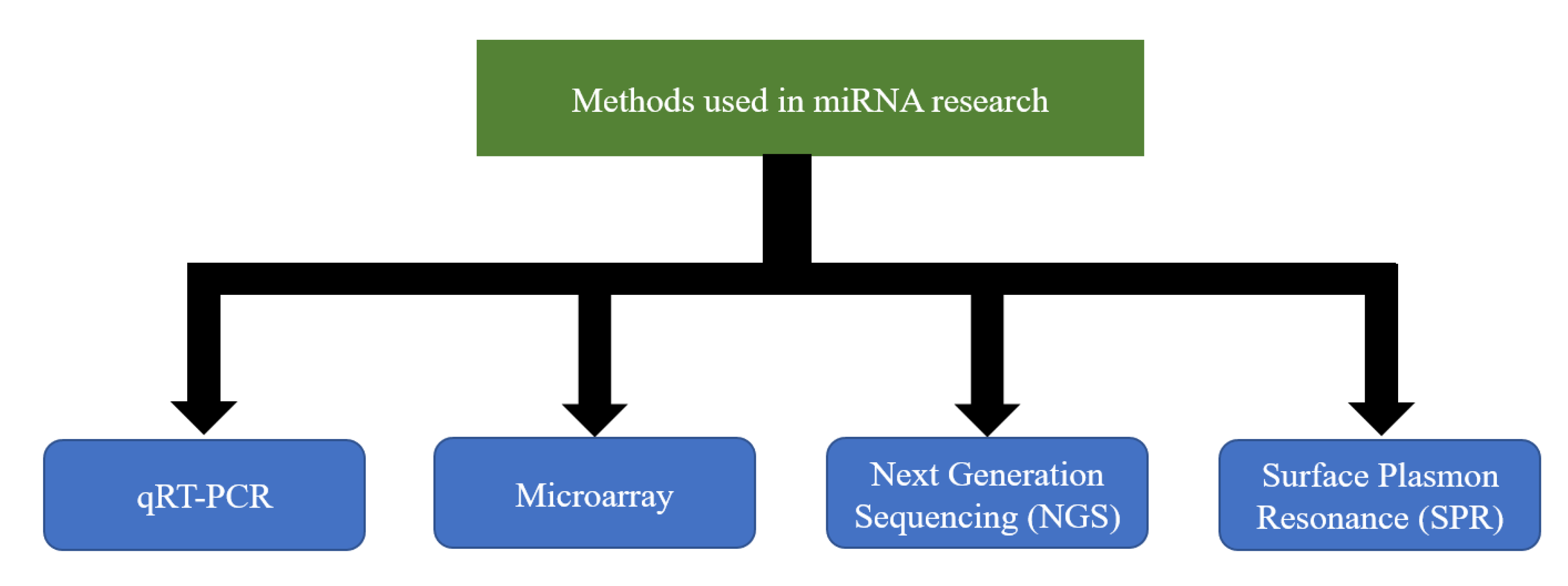 Methods used in miRNA research

qRT-PCR

Microarray

Next Generation Sequencing (NGS)

Surface Plasmon Resonance (SPR)